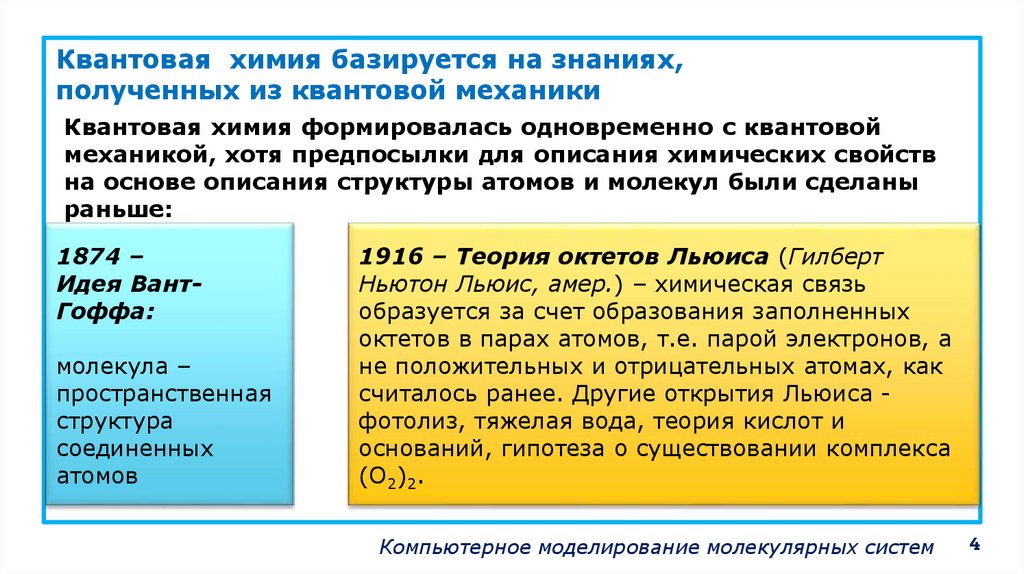 Квантовая химия базируется на знаниях, полученных из квантовой механики

Квантовая химия формировалась одновременно с квантовой механикой, хотя предпосылки для описания химических свойств на основе описания структуры атомов и молекул были сделаны раньше:

1874 – Идея Вант-Гоффа:

молекула – пространственная структура соединенных атомов

1916 – Теория октетов Льюиса (Гилберт Ньютон Льюис, амер.) – химическая связь образуется за счет образования заполненных октетов в парах атомов, т.е. парой электронов, а не положительных и отрицательных атомах, как считалось ранее. Другие открытия Льюиса - фотолиз, тяжелая вода, теория кислот и оснований, гипотеза о существовании комплекса $(O_2)_2$.

Компьютерное моделирование молекулярных систем

4